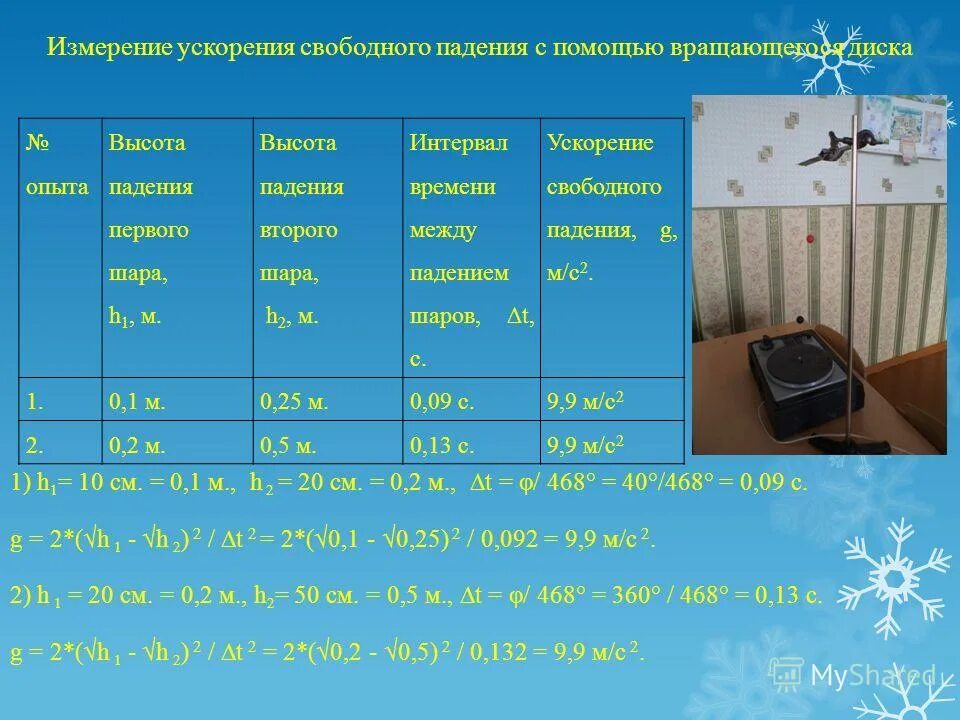 Измерение ускорения свободного падения с помощью вращающегося диска

| № опыта | Высота падения первого шара, $h_1$, м. | Высота падения второго шара, $h_2$, м. | Интервал времени между падением шаров, $\Delta t$, с. | Ускорение свободного падения, g, м/с$^2$. |
|---|---|---|---|---|
| 1. | 0,1 м. | 0,25 м. | 0,09 с. | 9,9 м/с$^2$ |
| 2. | 0,2 м. | 0,5 м. | 0,13 с. | 9,9 м/с$^2$ |

1) $h_1$= 10 см. = 0,1 м., $h_2$ = 20 см. = 0,2 м., $\Delta t = \varphi / 468° = 40°/468° = 0,09$ с.

$g = 2*(\sqrt{h_1} - \sqrt{h_2})^2 / \Delta t^2 = 2*(\sqrt{0,1} - \sqrt{0,25})^2 / 0,092 = 9,9$ м/с$^2$.

2) $h_1$ = 20 см. = 0,2 м., $h_2$= 50 см. = 0,5 м., $\Delta t = \varphi / 468° = 360° / 468° = 0,13$ с.

$g = 2*(\sqrt{h_1} - \sqrt{h_2})^2 / \Delta t^2 = 2*(\sqrt{0,2} - \sqrt{0,5})^2 / 0,132 = 9,9$ м/с$^2$.

MyShared